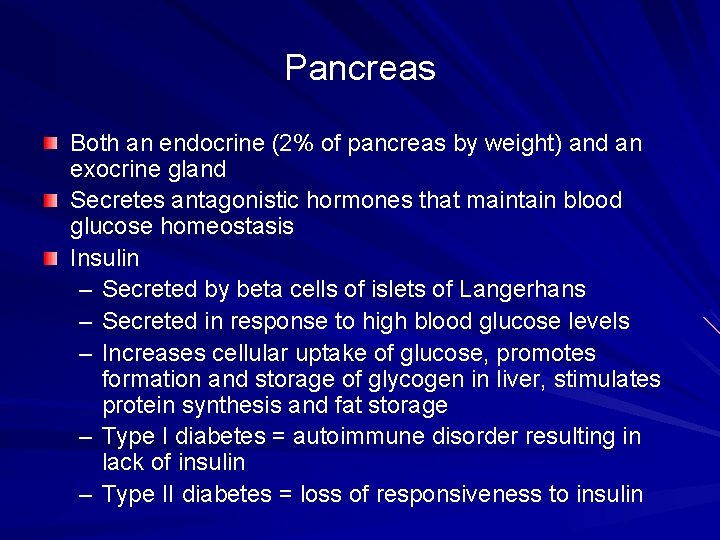 Pancreas

Both an endocrine (2% of pancreas by weight) and an exocrine gland

Secretes antagonistic hormones that maintain blood glucose homeostasis

Insulin

– Secreted by beta cells of islets of Langerhans

– Secreted in response to high blood glucose levels

– Increases cellular uptake of glucose, promotes formation and storage of glycogen in liver, stimulates protein synthesis and fat storage

– Type I diabetes = autoimmune disorder resulting in lack of insulin

– Type II diabetes = loss of responsiveness to insulin